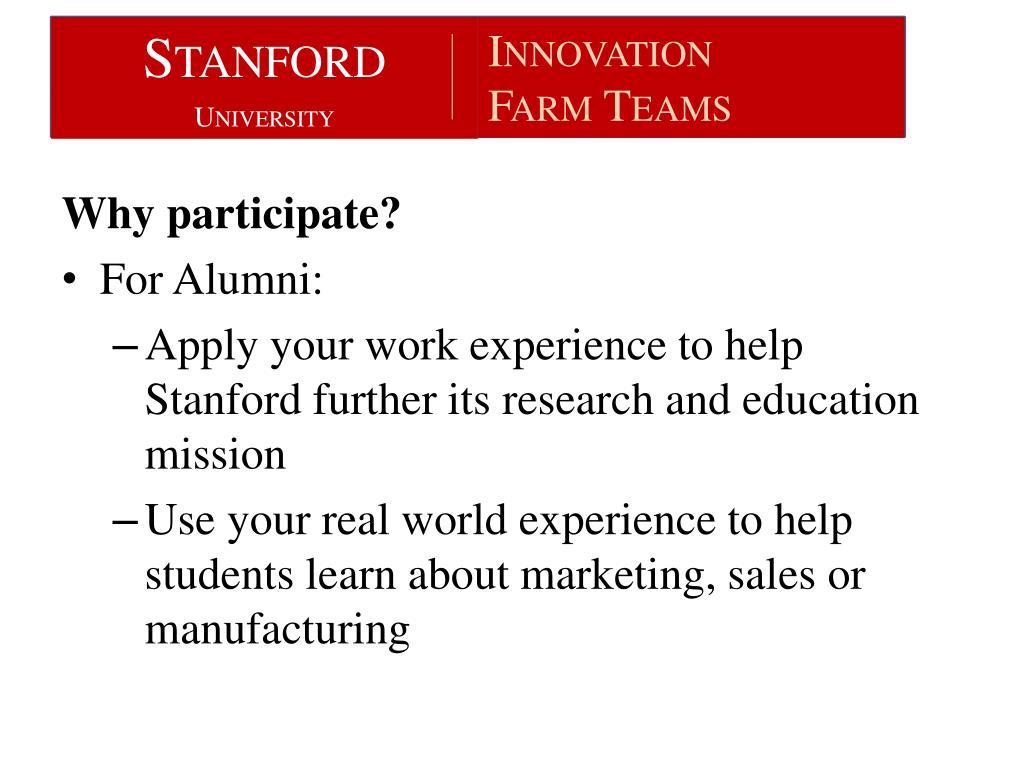 STANFORD
UNIVERSITY

INNOVATION
FARM TEAMS

Why participate?

• For Alumni:
– Apply your work experience to help Stanford further its research and education mission
– Use your real world experience to help students learn about marketing, sales or manufacturing